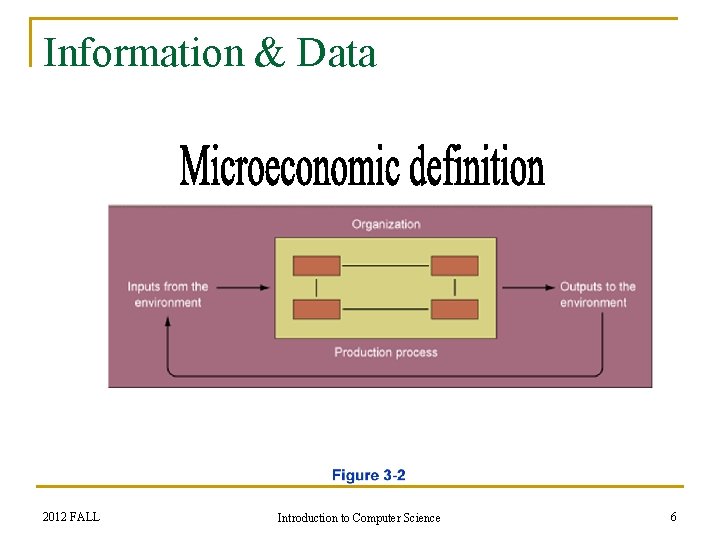 Information & Data

Microeconomic definition

Organization

Inputs from the environment

Outputs to the environment

Production process

Figure 3-2

2012 FALL

Introduction to Computer Science

6